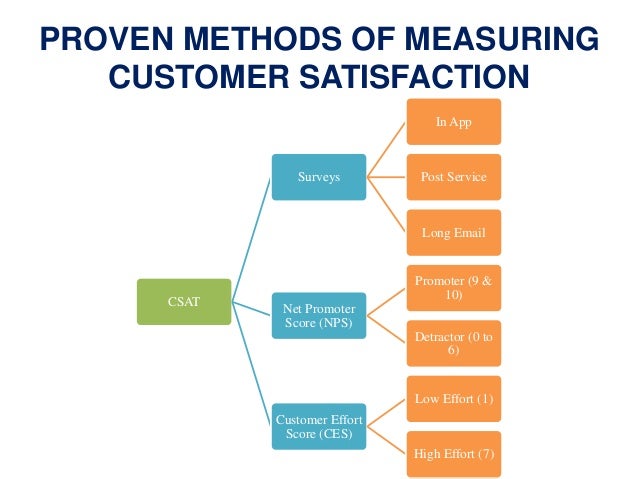 PROVEN METHODS OF MEASURING CUSTOMER SATISFACTION

CSAT

Surveys

In App

Post Service

Long Email

Net Promoter Score (NPS)

Promoter (9 & 10)

Detractor (0 to 6)

Customer Effort Score (CES)

Low Effort (1)

High Effort (7)